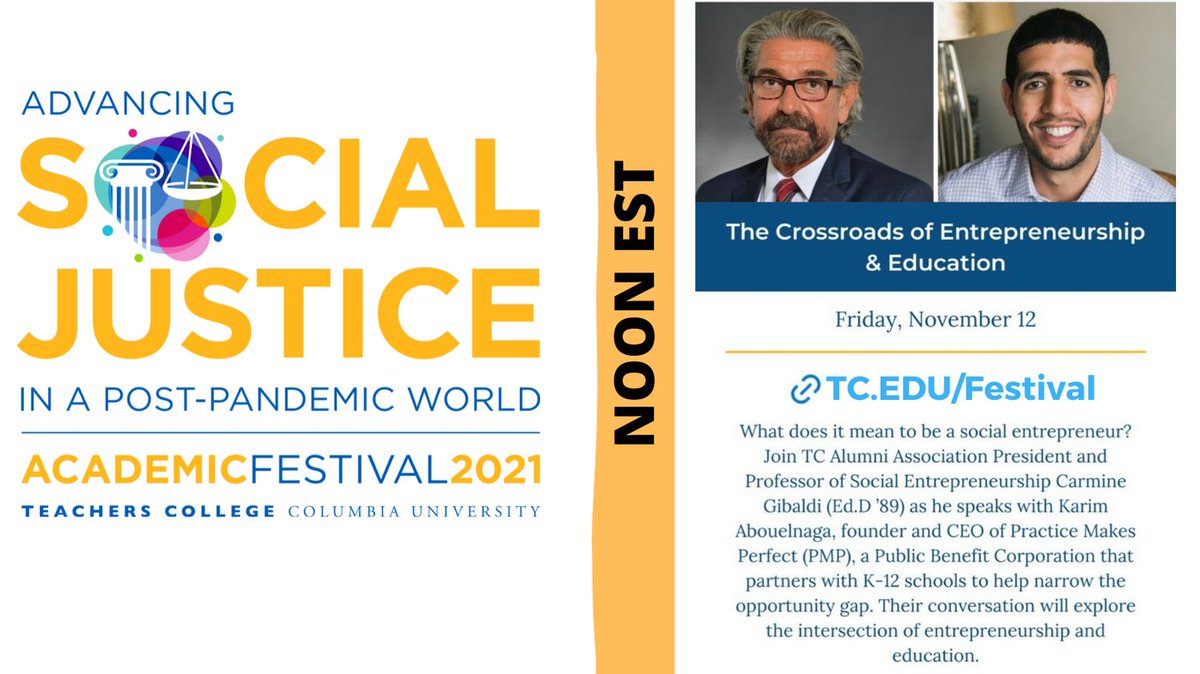 ADVANCING SOCIAL JUSTICE IN A POST-PANDEMIC WORLD

ACADEMICFESTIVAL2021

TEACHERS COLLEGE COLUMBIA UNIVERSITY

NOON EST

The Crossroads of Entrepreneurship & Education

Friday, November 12

TC.EDU/Festival

What does it mean to be a social entrepreneur? Join TC Alumni Association President and Professor of Social Entrepreneurship Carmine Gibaldi (Ed.D '89) as he speaks with Karim Abouelnaga, founder and CEO of Practice Makes Perfect (PMP), a Public Benefit Corporation that partners with K-12 schools to help narrow the opportunity gap. Their conversation will explore the intersection of entrepreneurship and education.